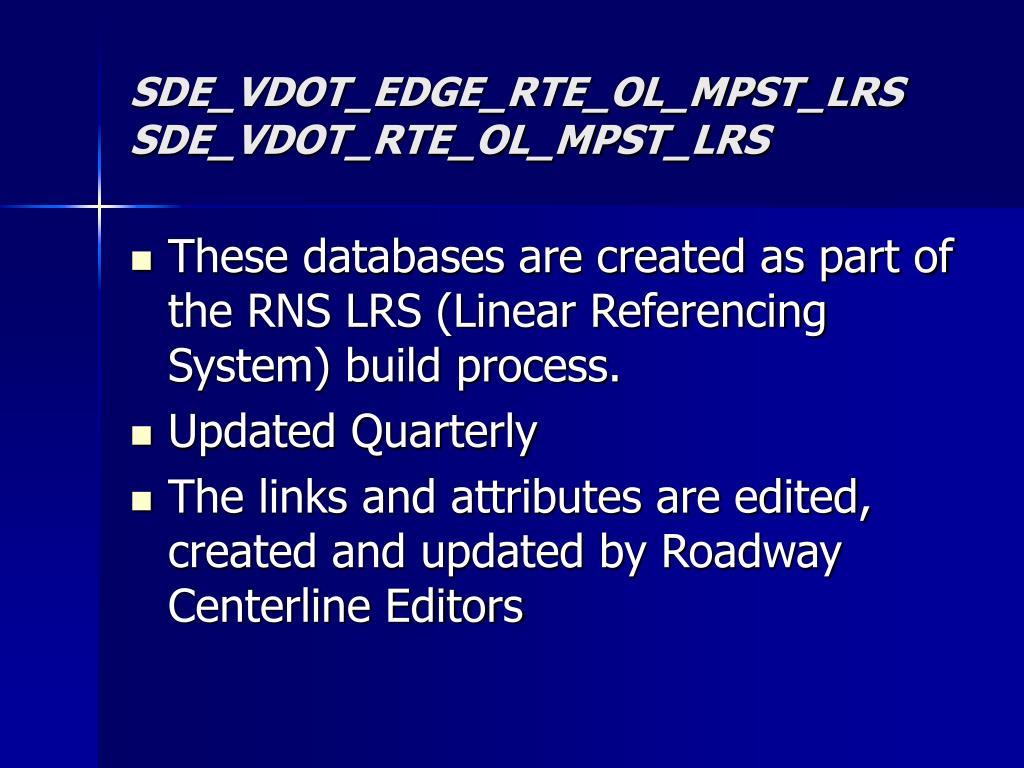 SDE_VDOT_EDGE_RTE_OL_MPST_LRS
SDE_VDOT_RTE_OL_MPST_LRS

- These databases are created as part of the RNS LRS (Linear Referencing System) build process.
- Updated Quarterly
- The links and attributes are edited, created and updated by Roadway Centerline Editors